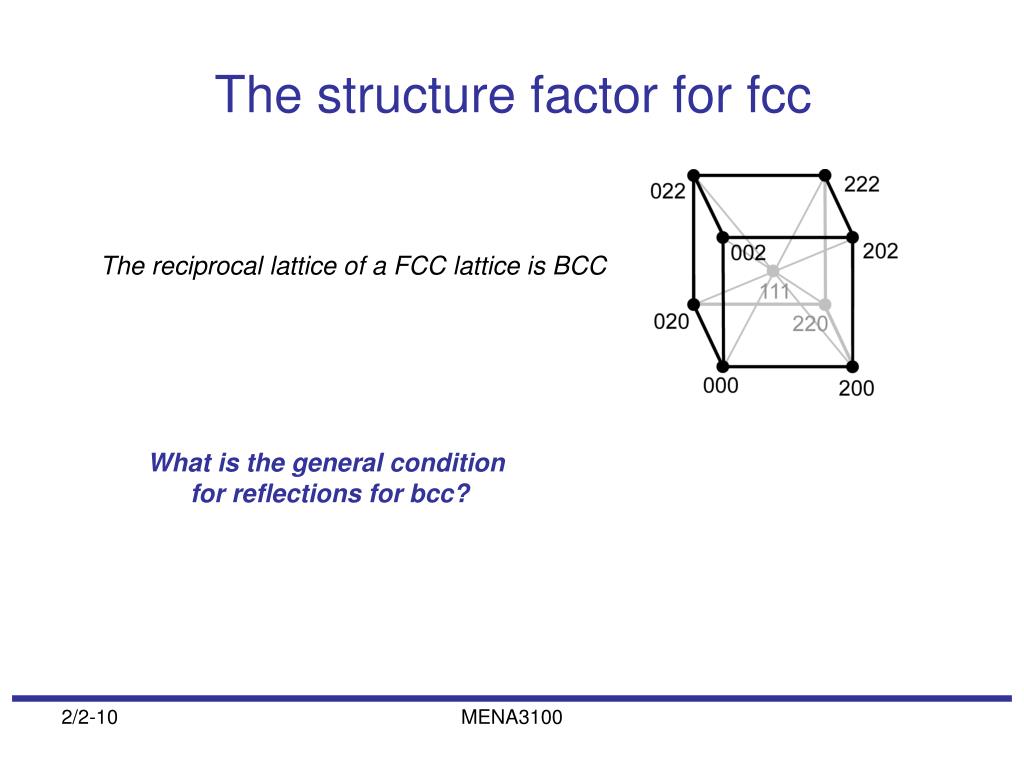 The structure factor for fcc

The reciprocal lattice of a FCC lattice is BCC

022
222
002
202
111
020
220
000
200

What is the general condition for reflections for bcc?

2/2-10
MENA3100